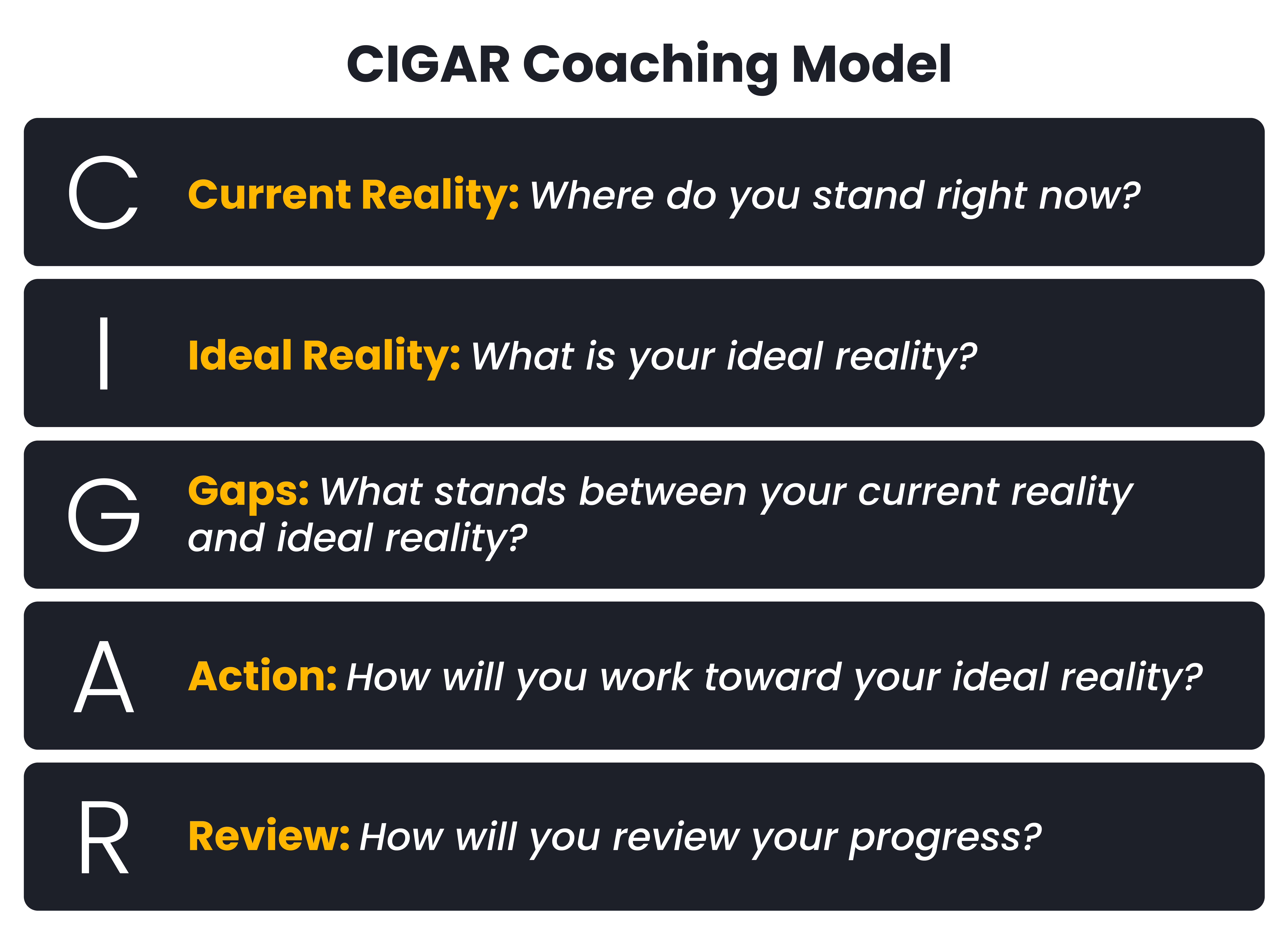 CIGAR Coaching Model

C Current Reality: Where do you stand right now?

I Ideal Reality: What is your ideal reality?

G Gaps: What stands between your current reality and ideal reality?

A Action: How will you work toward your ideal reality?

R Review: How will you review your progress?